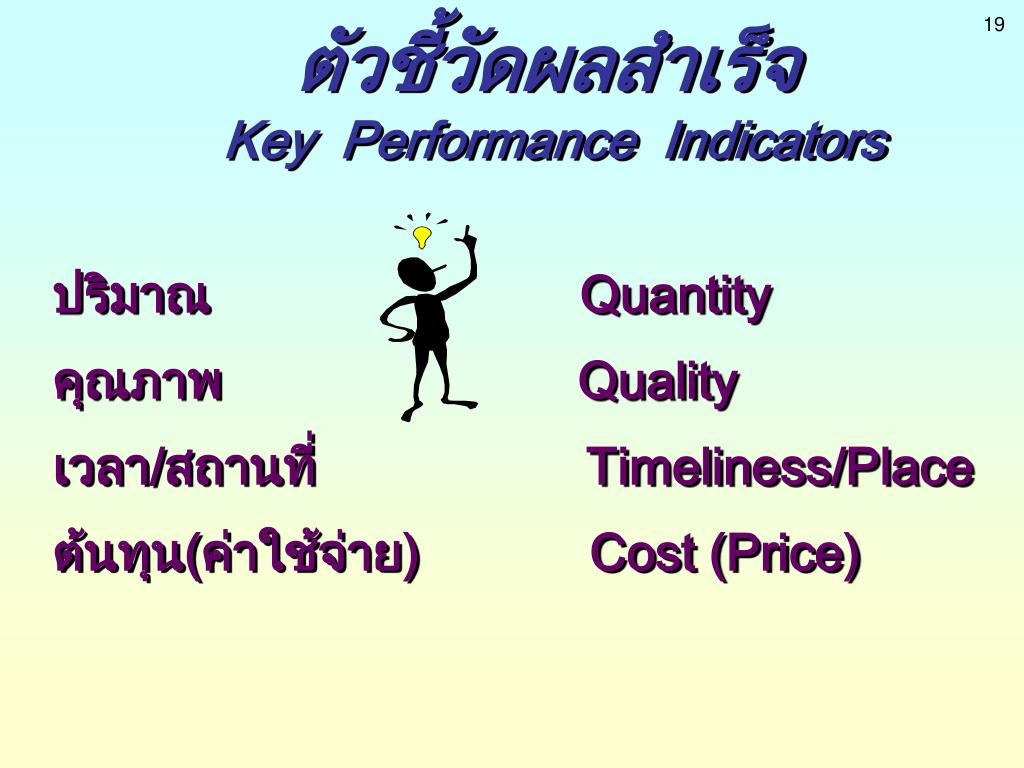 19

ตัวชี้วัดผลสำเร็จ
Key Performance Indicators

ปริมาณ Quantity
คุณภาพ Quality
เวลา/สถานที่ Timeliness/Place
ต้นทุน(ค่าใช้จ่าย) Cost (Price)